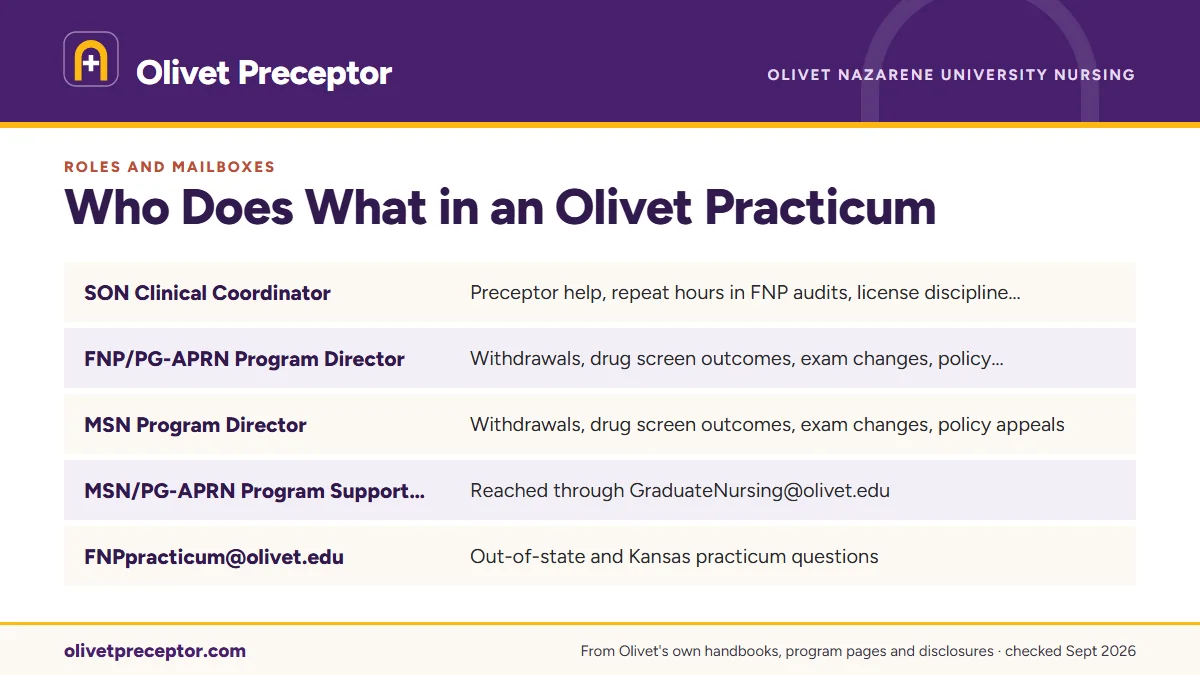 Olivet Preceptor

OLIVET NAZARENE UNIVERSITY NURSING

ROLES AND MAILBOXES

Who Does What in an Olivet Practicum

| | |
|---|---|
| SON Clinical Coordinator | Preceptor help, repeat hours in FNP audits, license discipline… |
| FNP/PG-APRN Program Director | Withdrawals, drug screen outcomes, exam changes, policy… |
| MSN Program Director | Withdrawals, drug screen outcomes, exam changes, policy appeals |
| MSN/PG-APRN Program Support… | Reached through GraduateNursing@olivet.edu |
| FNPpracticum@olivet.edu | Out-of-state and Kansas practicum questions |

olivetpreceptor.com

From Olivet's own handbooks, program pages and disclosures · checked Sept 2026